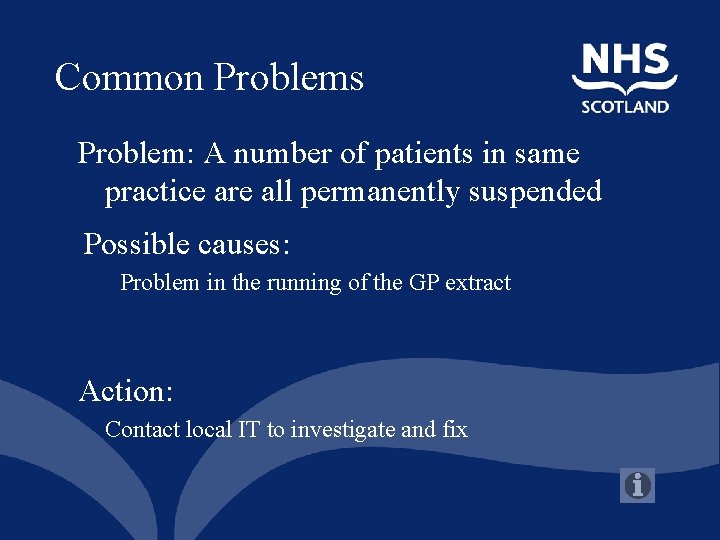 Common Problems

NHS
SCOTLAND

Problem: A number of patients in same practice are all permanently suspended

Possible causes:

Problem in the running of the GP extract

Action:

Contact local IT to investigate and fix

i